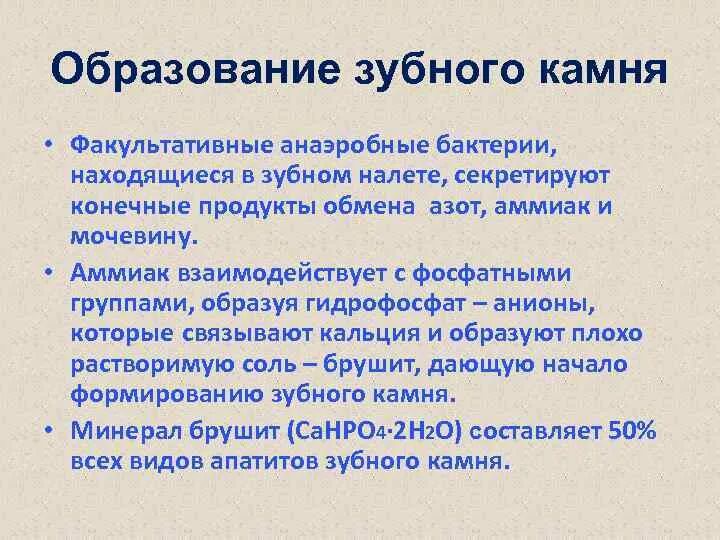 Образование зубного камня

• Факультативные анаэробные бактерии, находящиеся в зубном налете, секретируют конечные продукты обмена азот, аммиак и мочевину.

• Аммиак взаимодействует с фосфатными группами, образуя гидрофосфат – анионы, которые связывают кальция и образуют плохо растворимую соль – брушит, дающую начало формированию зубного камня.

• Минерал брушит ($CaHPO_4 \cdot 2H_2O$) составляет 50% всех видов апатитов зубного камня.